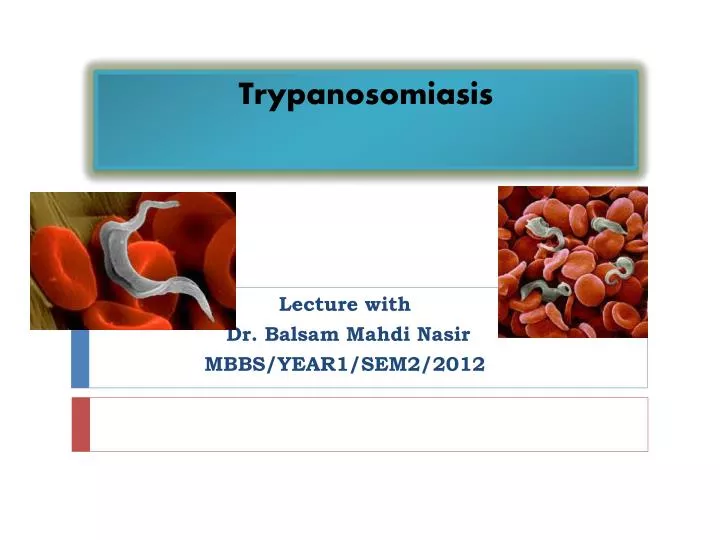 Trypanosomiasis

Lecture with
Dr. Balsam Mahdi Nasir
MBBS/YEAR1/SEM2/2012